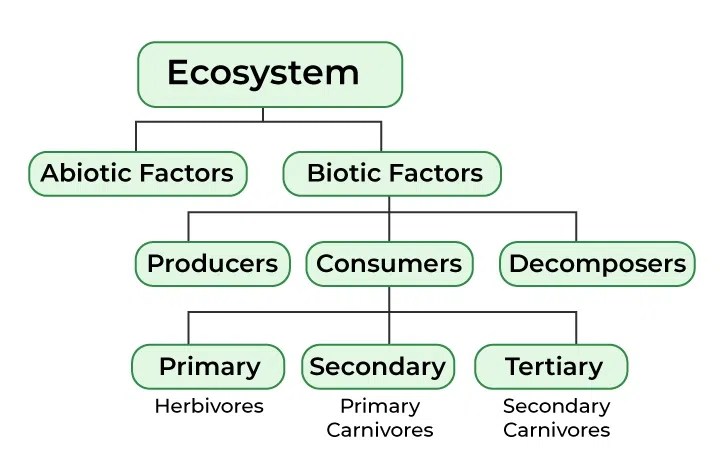 Ecosystem

Abiotic Factors

Biotic Factors

Producers

Consumers

Decomposers

Primary
Herbivores

Secondary
Primary Carnivores

Tertiary
Secondary Carnivores